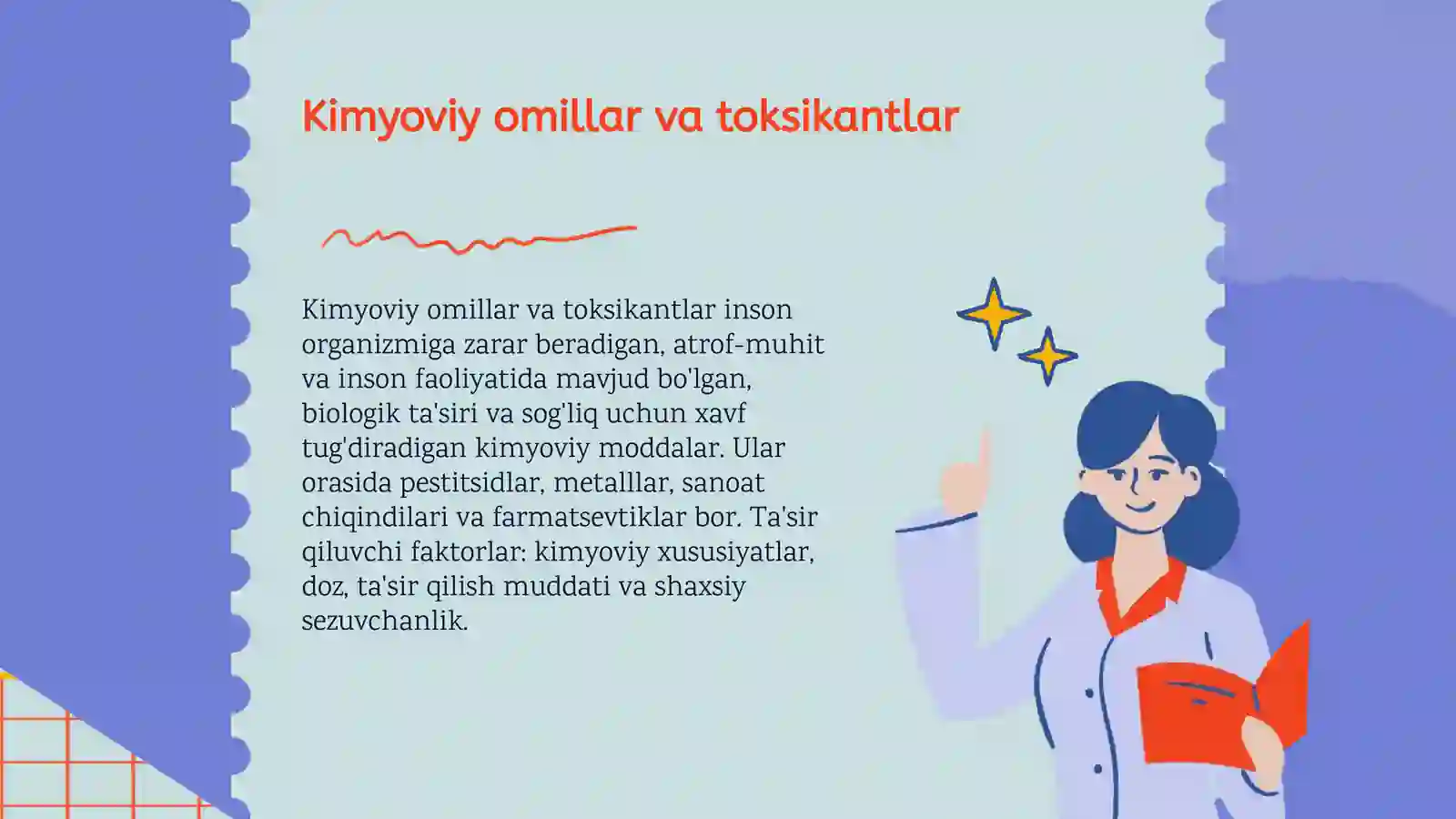 Kimyoviy omillar va toksikantlar

Kimyoviy omillar va toksikantlar inson organizmiga zarar beradigan, atrof-muhit va inson faoliyatida mavjud bo'lgan, biologik ta'siri va sog'liq uchun xavf tug'diradigan kimyoviy moddalar. Ular orasida pestitsidlar, metalllar, sanoat chiqindilari va farmatsevtiklar bor. Ta'sir qiluvchi faktorlar: kimyoviy xususiyatlar, doz, ta'sir qilish muddati va shaxsiy sezuvchanlik.